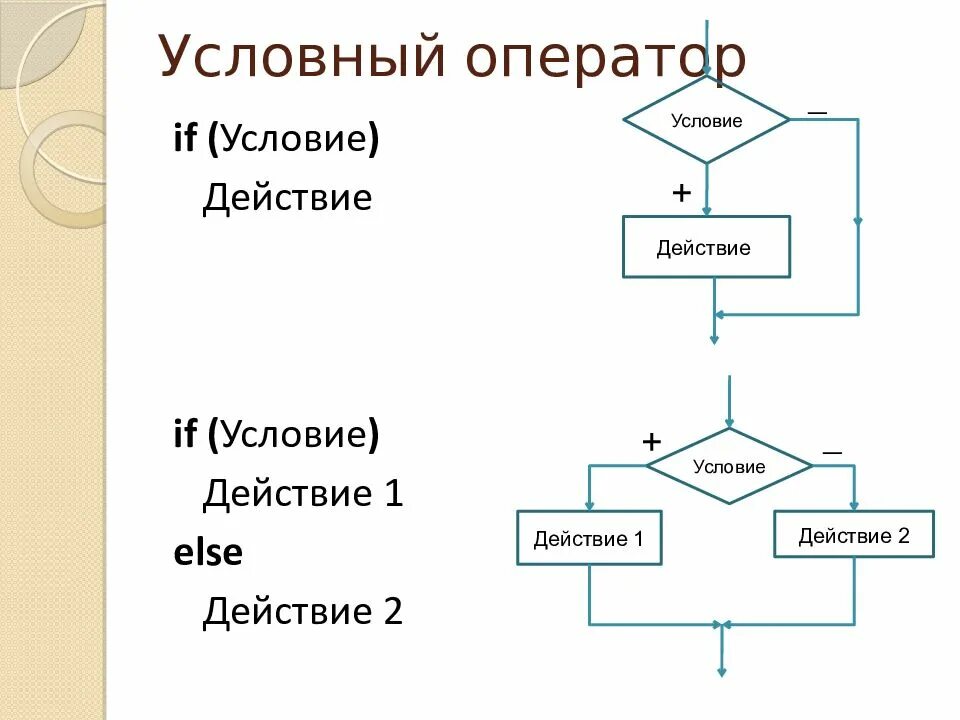 Условный оператор

if (Условие)
Действие

Условие
—
+
Действие

if (Условие)
Действие 1
else
Действие 2

+
Условие
—
Действие 1
Действие 2